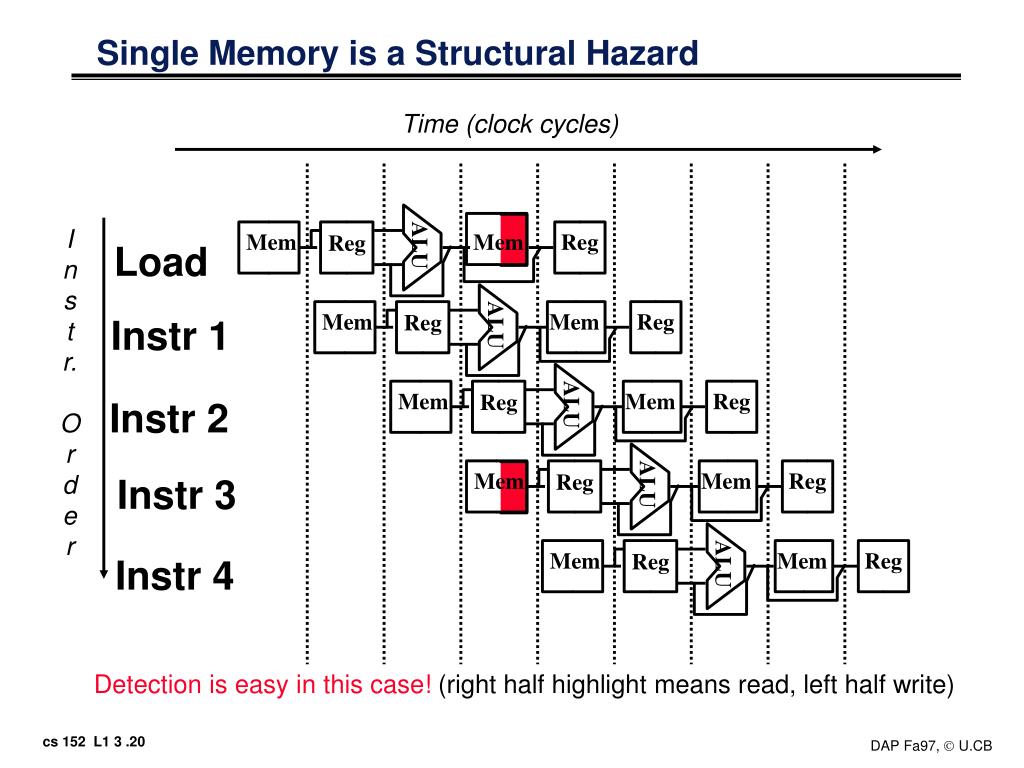 Single Memory is a Structural Hazard

Time (clock cycles)

I
n
s
t
r.

O
r
d
e
r

Load
Mem Reg ALU Mem Reg

Instr 1
Mem Reg ALU Mem Reg

Instr 2
Mem Reg ALU Mem Reg

Instr 3
Mem Reg ALU Mem Reg

Instr 4
Mem Reg ALU Mem Reg

Detection is easy in this case! (right half highlight means read, left half write)

cs 152 L1 3 .20

DAP Fa97, © U.CB